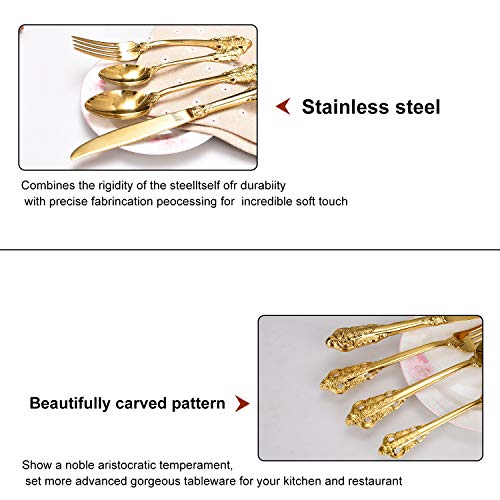 Stainless steel

Combines the rigidity of the steelltself ofr durabiity with precise fabrincation peocessing for incredible soft touch

Beautifully carved pattern

Show a noble aristocratic temperament, set more advanced gorgeous tableware for your kitchen and restaurant